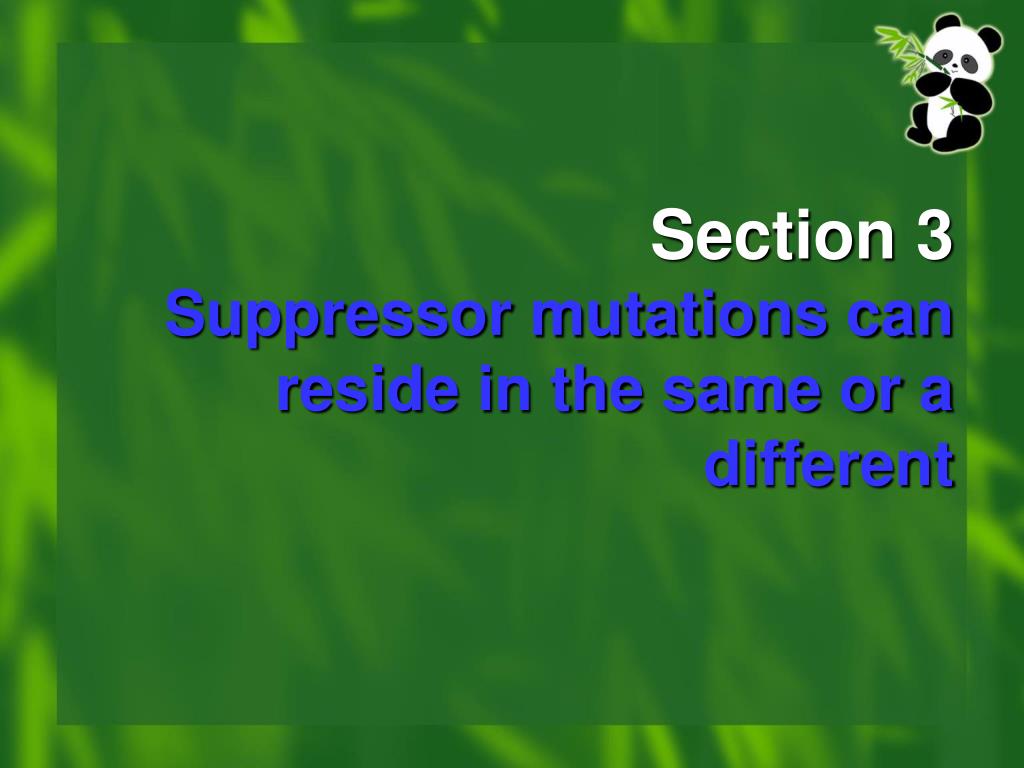 Section 3
Suppressor mutations can reside in the same or a different